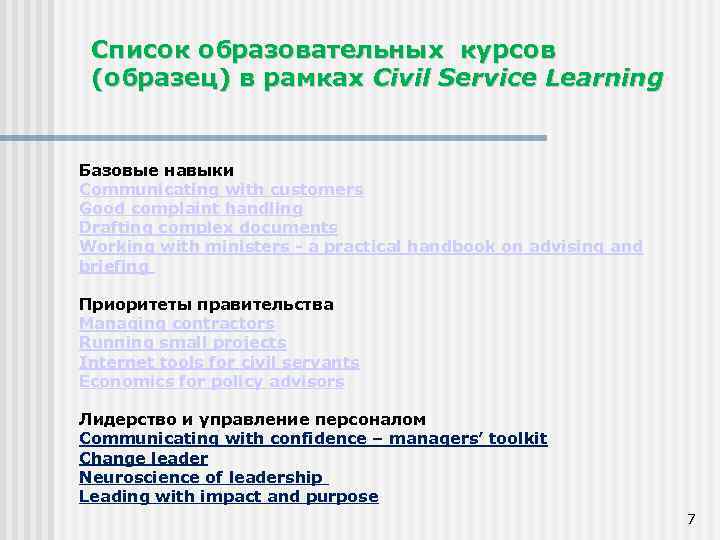 Список образовательных курсов (образец) в рамках Civil Service Learning

Базовые навыки
Communicating with customers
Good complaint handling
Drafting complex documents
Working with ministers - a practical handbook on advising and briefing

Приоритеты правительства
Managing contractors
Running small projects
Internet tools for civil servants
Economics for policy advisors

Лидерство и управление персоналом
Communicating with confidence – managers' toolkit
Change leader
Neuroscience of leadership
Leading with impact and purpose

7